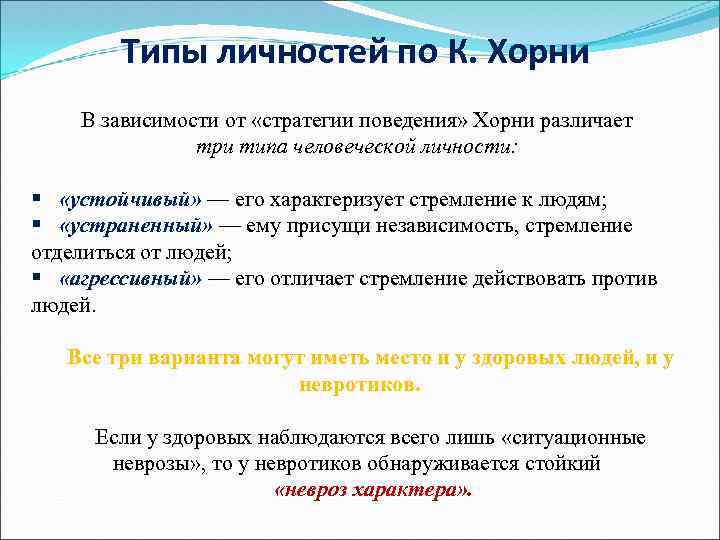 Типы личностей по К. Хорни

В зависимости от «стратегии поведения» Хорни различает три типа человеческой личности:

▪ «устойчивый» — его характеризует стремление к людям;
▪ «устраненный» — ему присущи независимость, стремление отделиться от людей;
▪ «агрессивный» — его отличает стремление действовать против людей.

Все три варианта могут иметь место и у здоровых людей, и у невротиков.

Если у здоровых наблюдаются всего лишь «ситуационные неврозы», то у невротиков обнаруживается стойкий «невроз характера».